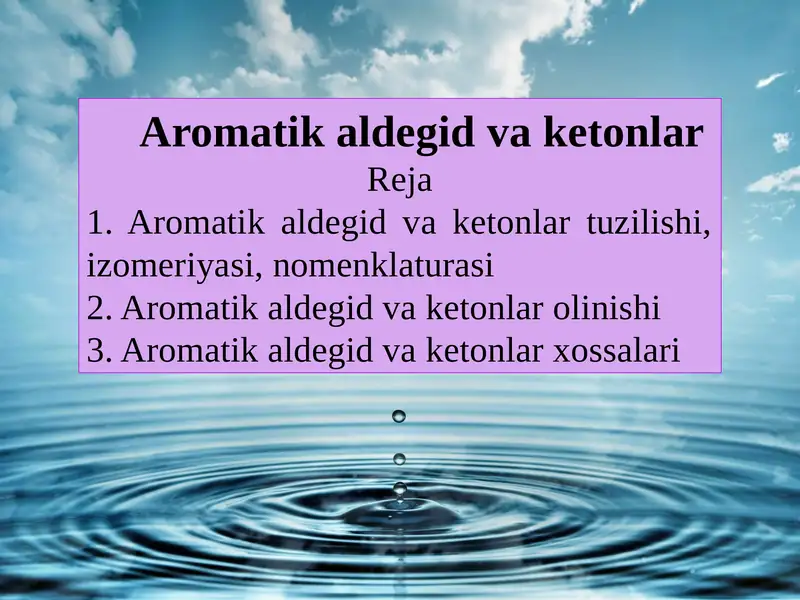 Aromatik aldegid va ketonlar

Reja

1. Aromatik aldegid va ketonlar tuzilishi, izomeriyasi, nomenklaturasi
2. Aromatik aldegid va ketonlar olinishi
3. Aromatik aldegid va ketonlar xossalari